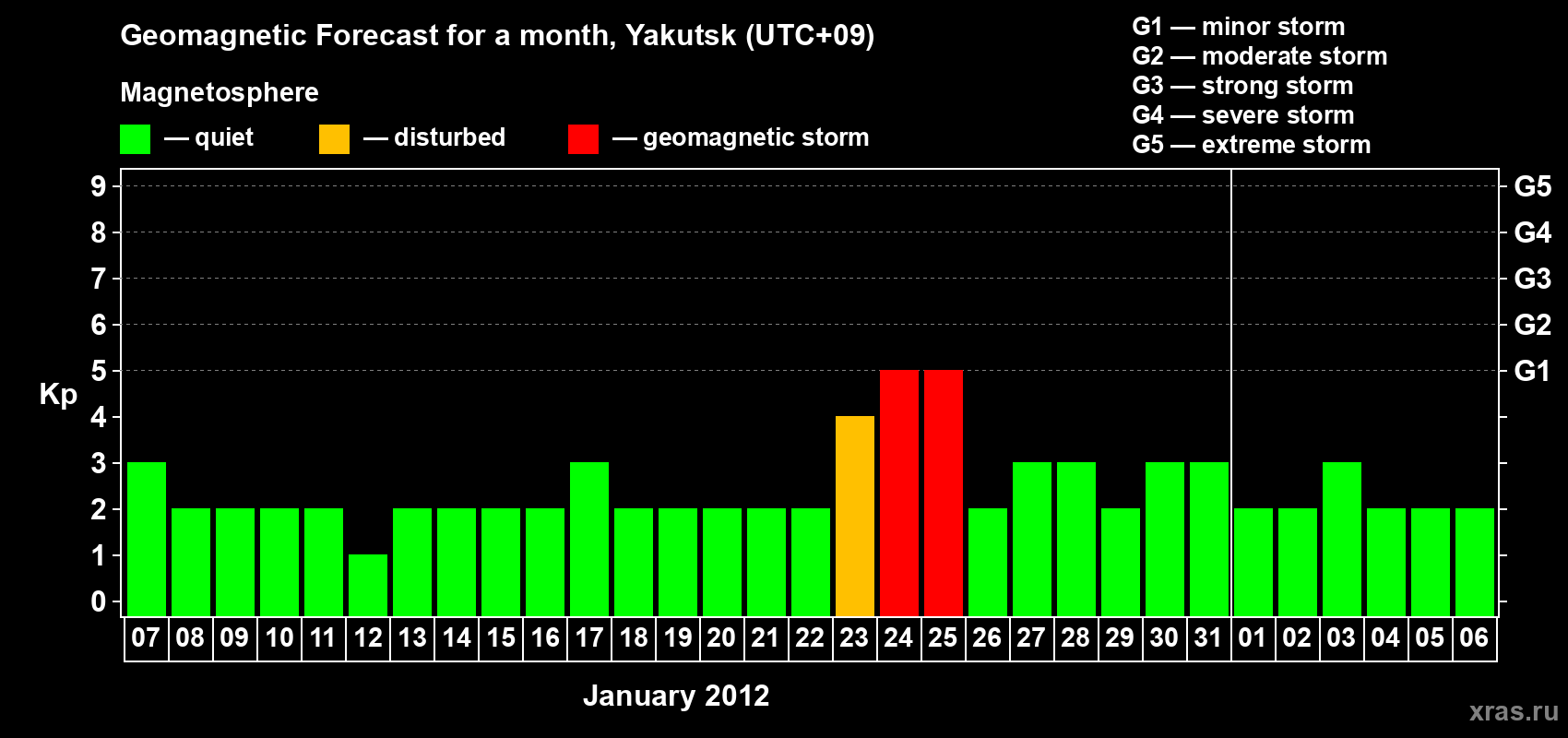 Geomagnetic Forecast for a month, Yakutsk (UTC+09)

Magnetosphere

— quiet — disturbed — geomagnetic storm

G1 — minor storm
G2 — moderate storm
G3 — strong storm
G4 — severe storm
G5 — extreme storm

Kp

9
8
7
6
5
4
3
2
1
0

G5
G4
G3
G2
G1

07 08 09 10 11 12 13 14 15 16 17 18 19 20 21 22 23 24 25 26 27 28 29 30 31 01 02 03 04 05 06

January 2012

xras.ru